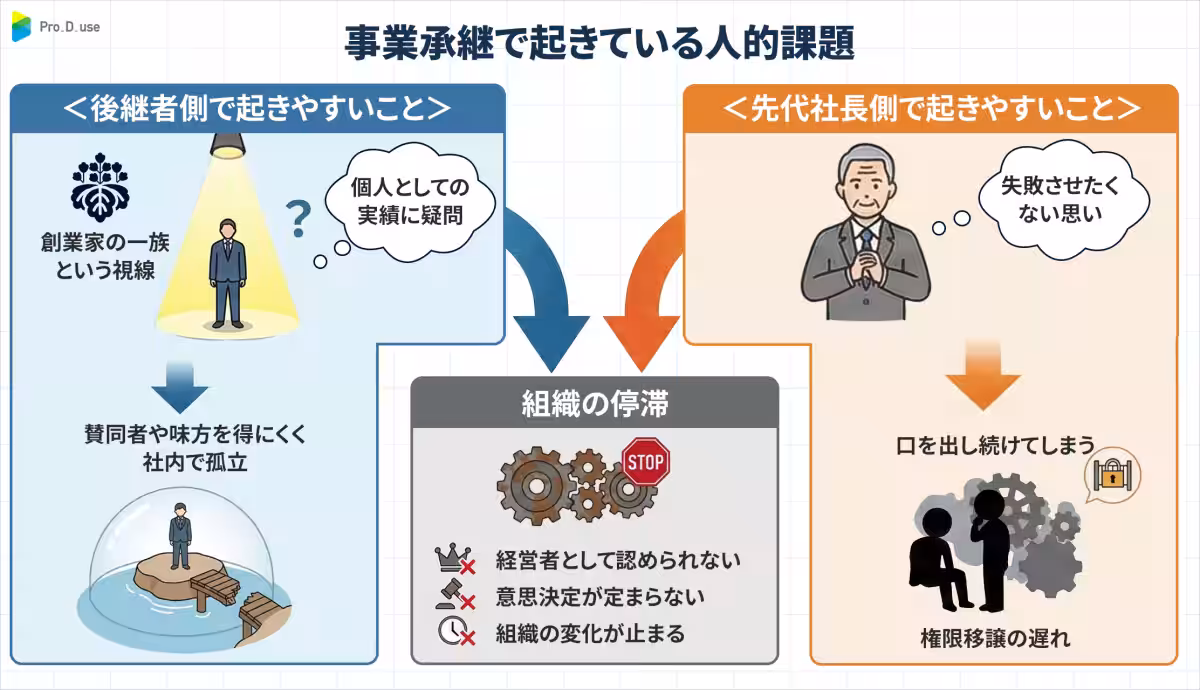 Pro.D.use

事業承継で起きている人的課題

＜後継者側で起きやすいこと＞

創業家の一族という視線

?

個人としての実績に疑問

賛同者や味方を得にくく社内で孤立

＜先代社長側で起きやすいこと＞

失敗させたくない思い

口を出し続けてしまう

権限移譲の遅れ

組織の停滞

STOP

経営者として認められない

意思決定が定まらない

組織の変化が止まる